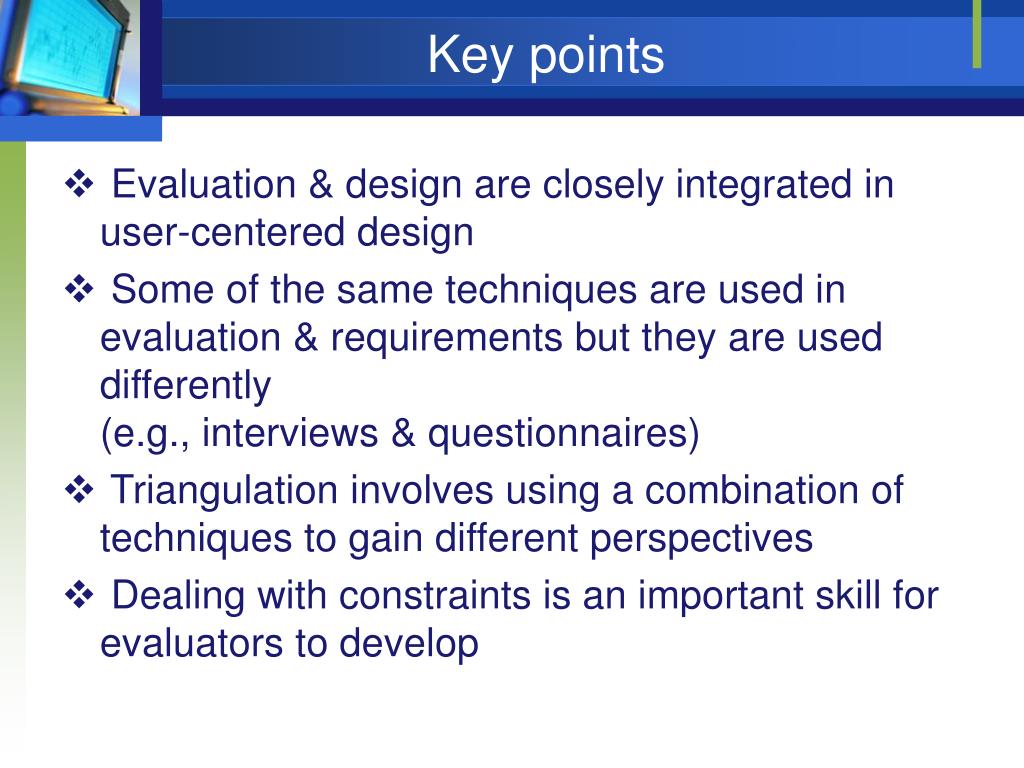 Key points

❖ Evaluation & design are closely integrated in user-centered design

❖ Some of the same techniques are used in evaluation & requirements but they are used differently
(e.g., interviews & questionnaires)

❖ Triangulation involves using a combination of techniques to gain different perspectives

❖ Dealing with constraints is an important skill for evaluators to develop